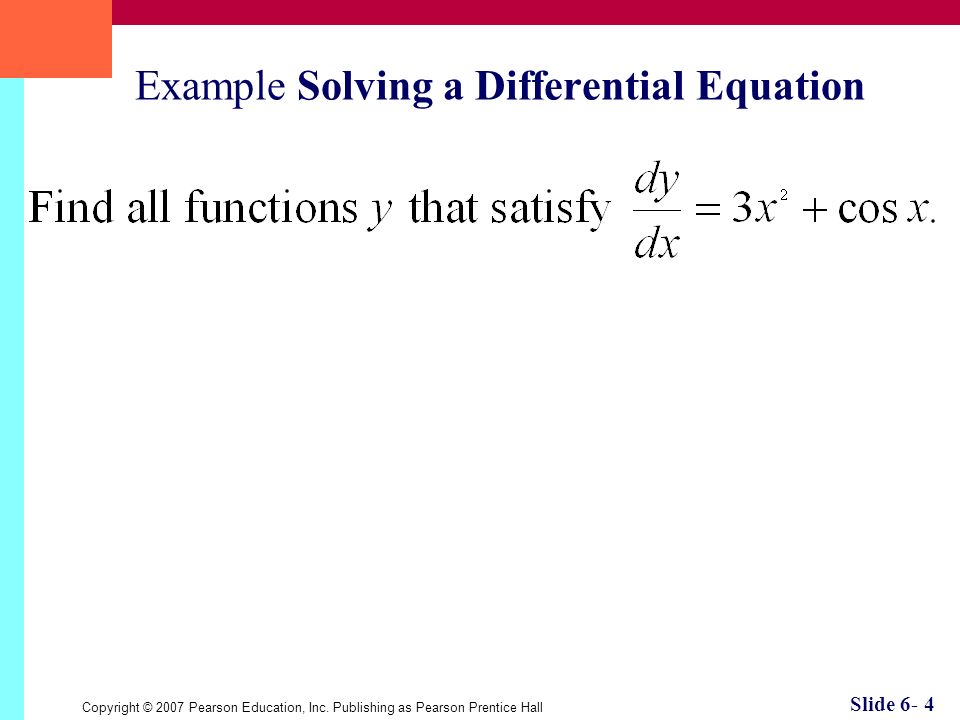 Example Solving a Differential Equation

Find all functions $y$ that satisfy $\frac{dy}{dx} = 3x^2 + \cos x$.

Copyright © 2007 Pearson Education, Inc. Publishing as Pearson Prentice Hall

Slide 6- 4